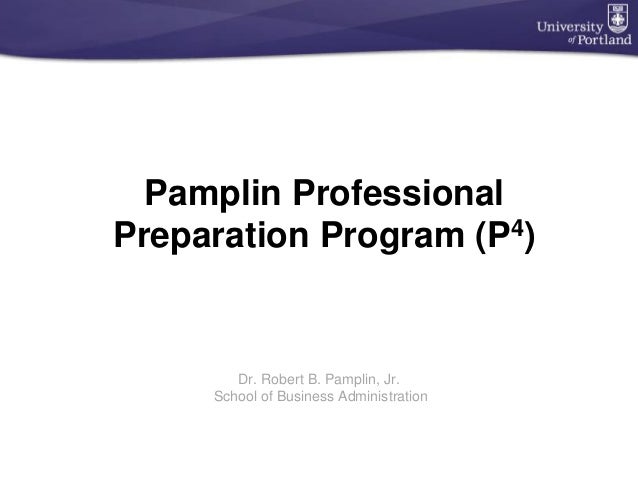 University of Portland

Pamplin Professional Preparation Program ($P^4$)

Dr. Robert B. Pamplin, Jr.
School of Business Administration